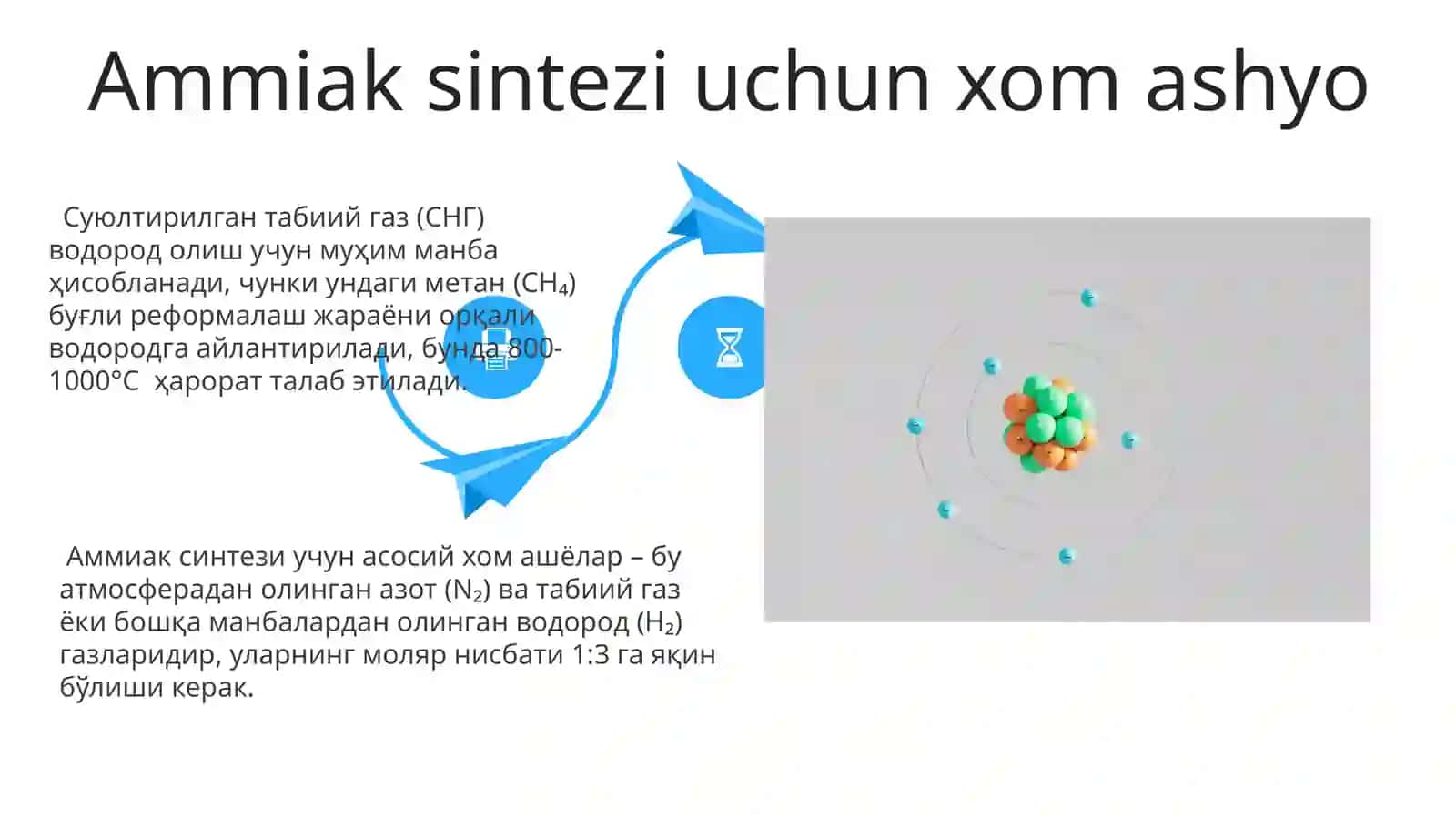 Ammiak sintezi uchun xom ashyo

Суюлтирилган табиий газ (СНГ) водород олиш учун муҳим манба ҳисобланади, чунки ундаги метан ($CH_4$) буғли реформалаш жараёни орқали водородга айлантирилади, бунда 800-1000°C ҳарорат талаб этилади.

Аммиак синтези учун асосий хом ашёлар – бу атмосферадан олинган азот ($N_2$) ва табиий газ ёки бошқа манбалардан олинган водород ($H_2$) газларидир, уларнинг моляр нисбати 1:3 га яқин бўлиши керак.